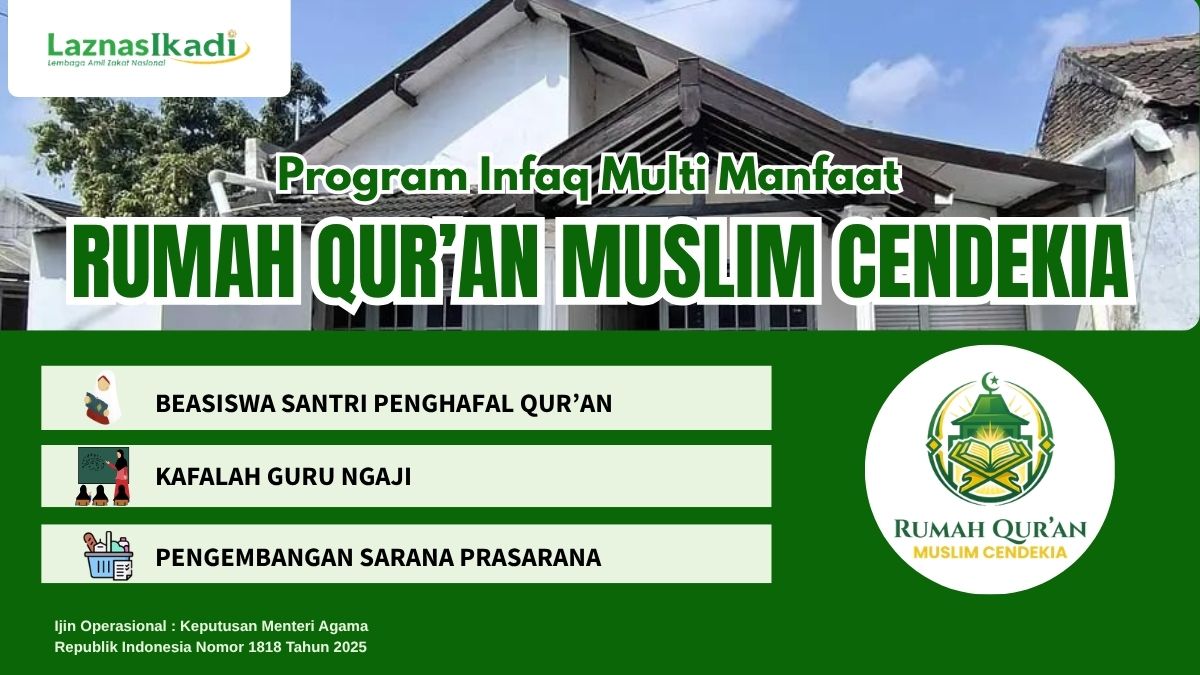 LaznasIkadi
Lembaga Amil Zakat Nasional

Program Infaq Multi Manfaat
RUMAH QUR'AN MUSLIM CENDEKIA

BEASISWA SANTRI PENGHAFAL QUR'AN

KAFALAH GURU NGAJI

PENGEMBANGAN SARANA PRASARANA

RUMAH QUR'AN
MUSLIM CENDEKIA

Ijin Operasional : Keputusan Menteri Agama Republik Indonesia Nomor 1818 Tahun 2025